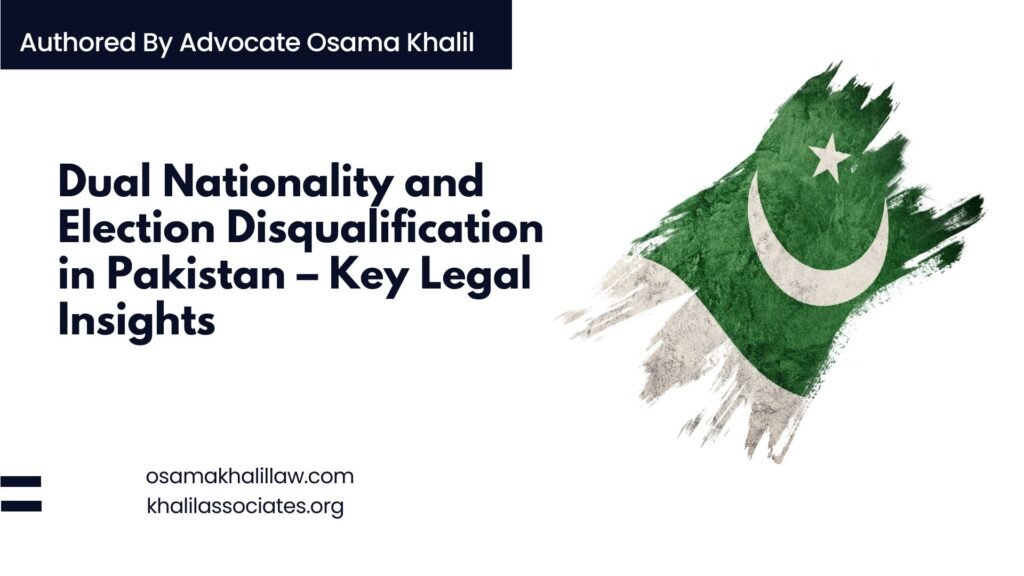 Authored By Advocate Osama Khalil

Dual Nationality and Election Disqualification in Pakistan – Key Legal Insights

osamakhalillaw.com
khalilassociates.org